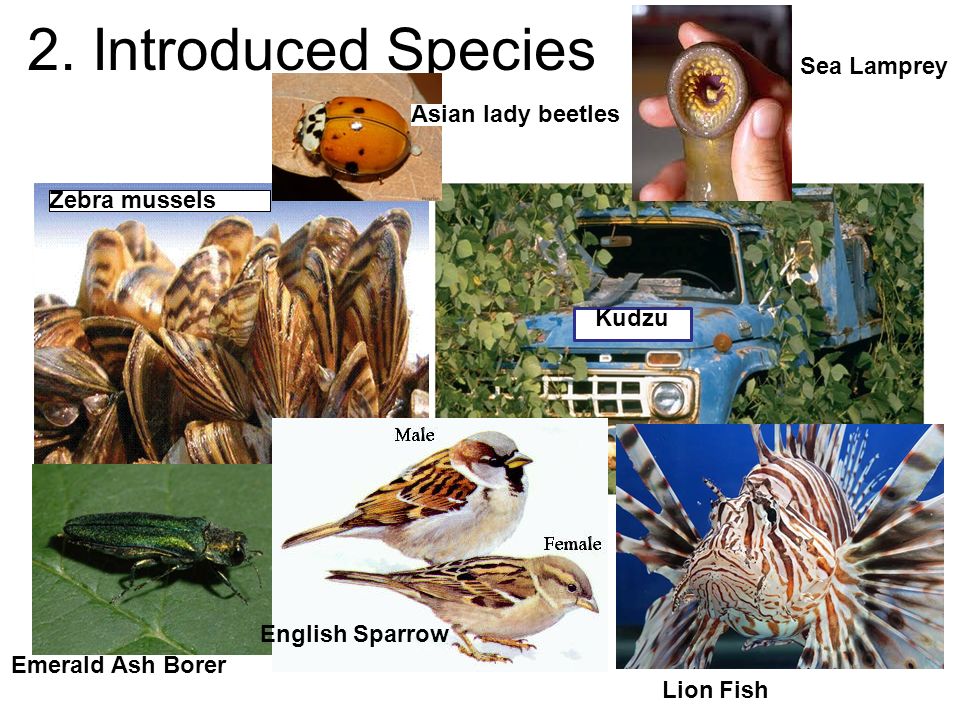 2. Introduced Species

Sea Lamprey

Asian lady beetles

Zebra mussels

Kudzu

Male

Female

English Sparrow

Emerald Ash Borer

Lion Fish